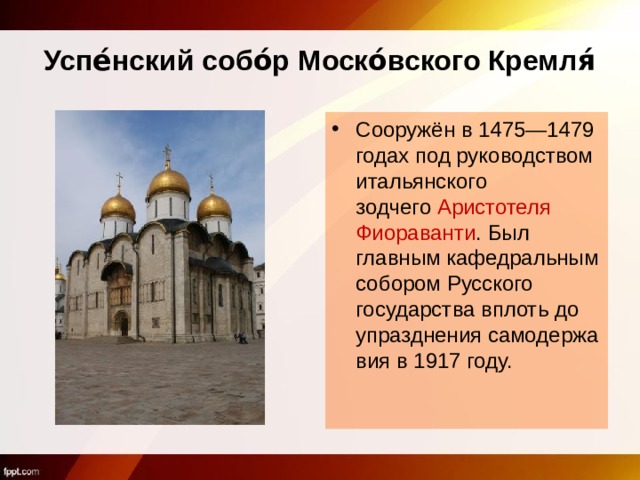 Успе́нский собо́р Моско́вского Кремля́

• Сооружён в 1475—1479 годах под руководством итальянского зодчего Аристотеля Фиораванти. Был главным кафедральным собором Русского государства вплоть до упразднения самодержа вия в 1917 году.

fppt.com